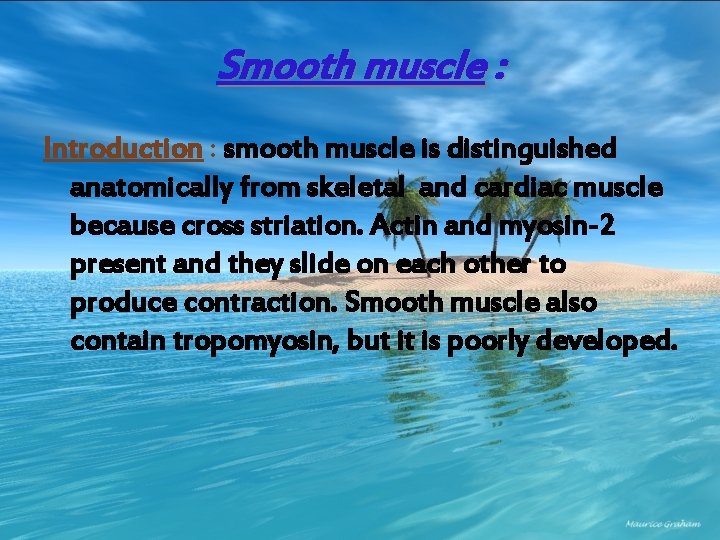 Smooth muscle :

Introduction : smooth muscle is distinguished anatomically from skeletal and cardiac muscle because cross striation. Actin and myosin-2 present and they slide on each other to produce contraction. Smooth muscle also contain tropomyosin, but it is poorly developed.

Maurice Graham